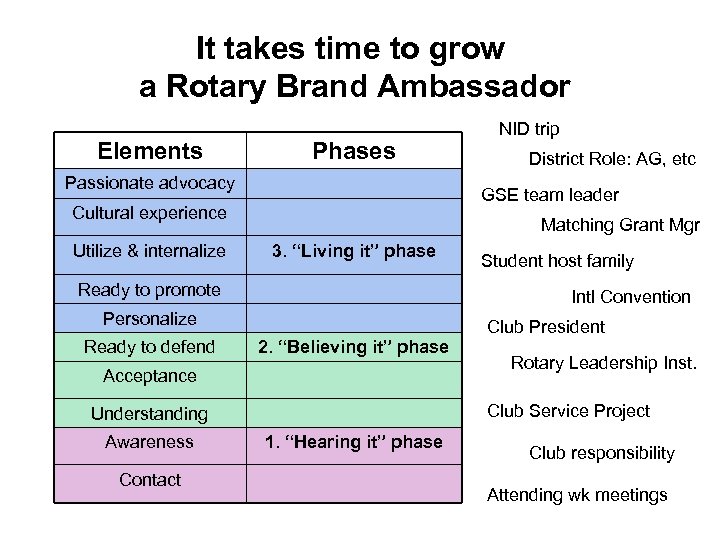 It takes time to grow
a Rotary Brand Ambassador

| Elements | Phases |
|---|---|
| Passionate advocacy | |
| Cultural experience | |
| Utilize & internalize | 3. "Living it" phase |
| Ready to promote | |
| Personalize | |
| Ready to defend | 2. "Believing it" phase |
| Acceptance | |
| Understanding | |
| Awareness | 1. "Hearing it" phase |
| Contact | |

NID trip

District Role: AG, etc

GSE team leader

Matching Grant Mgr

Student host family

Intl Convention

Club President

Rotary Leadership Inst.

Club Service Project

Club responsibility

Attending wk meetings